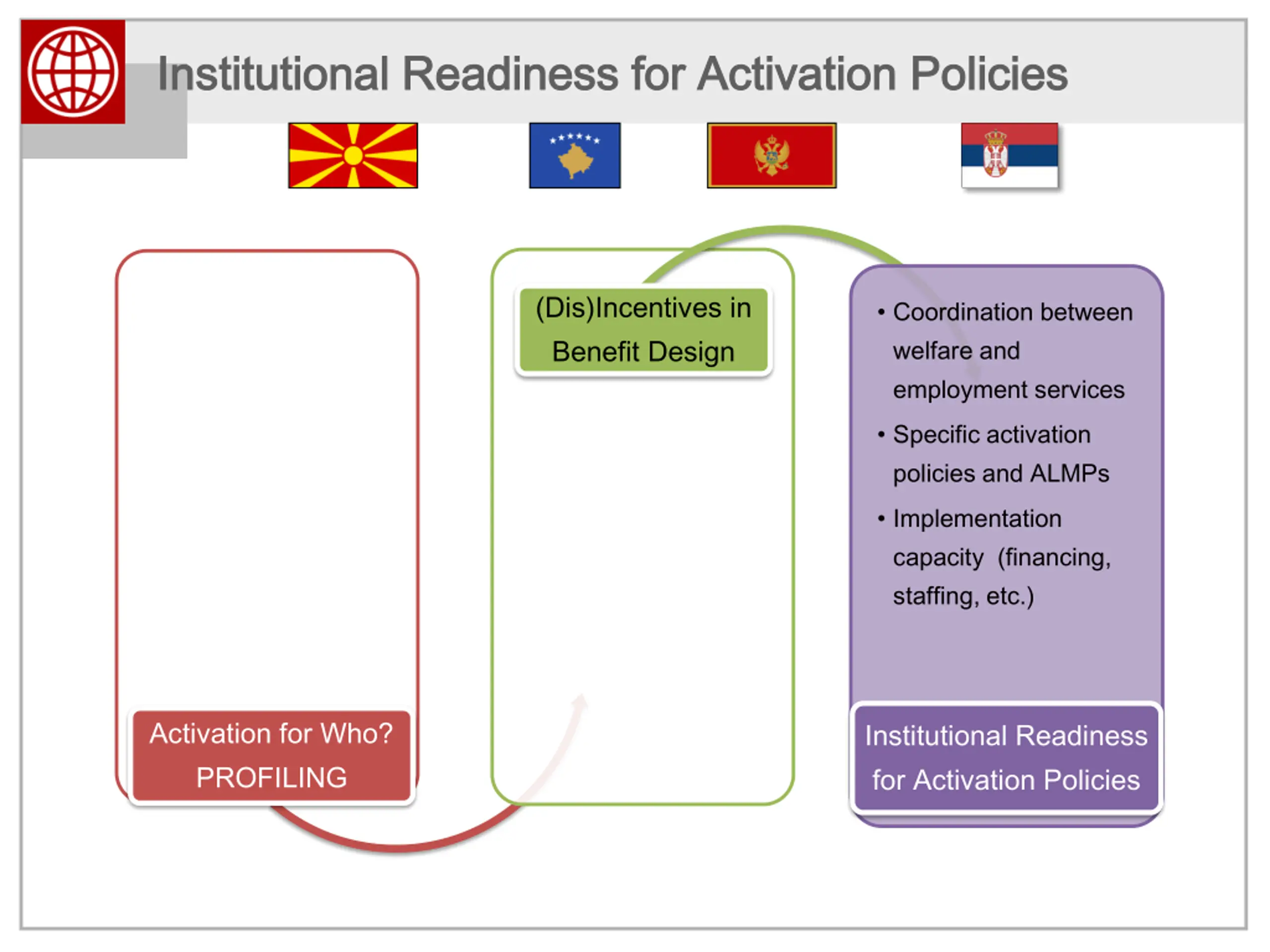 Institutional Readiness for Activation Policies

Activation for Who?
PROFILING

(Dis)Incentives in Benefit Design

• Coordination between welfare and employment services
• Specific activation policies and ALMPs
• Implementation capacity (financing, staffing, etc.)

Institutional Readiness for Activation Policies